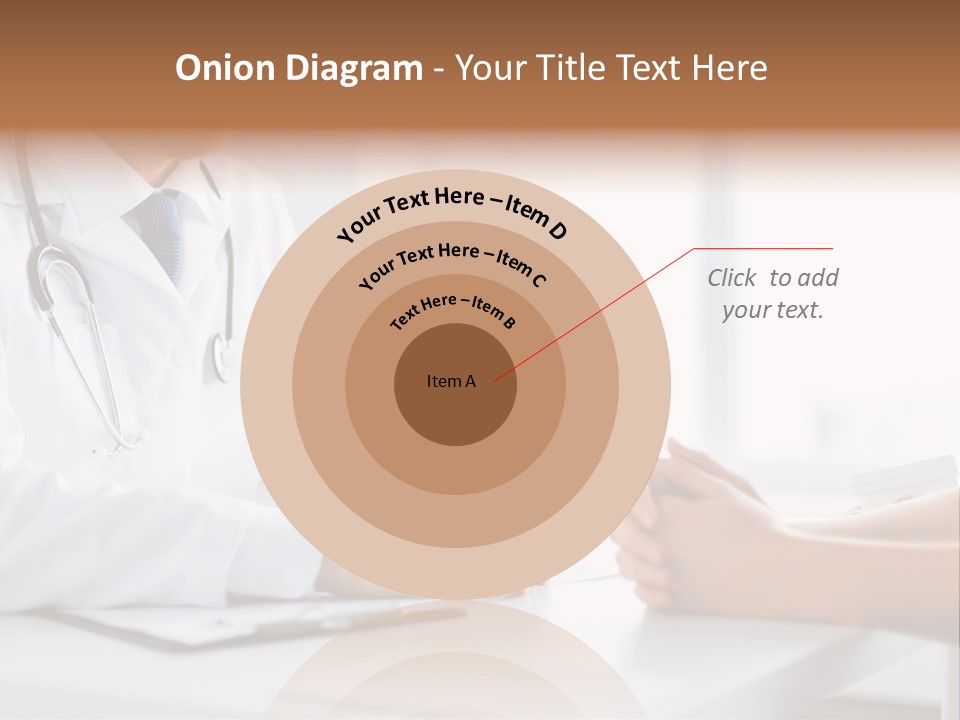 Onion Diagram - Your Title Text Here

Your Text Here – Item D

Your Text Here – Item C

Text Here – Item B

Item A

Click to add your text.